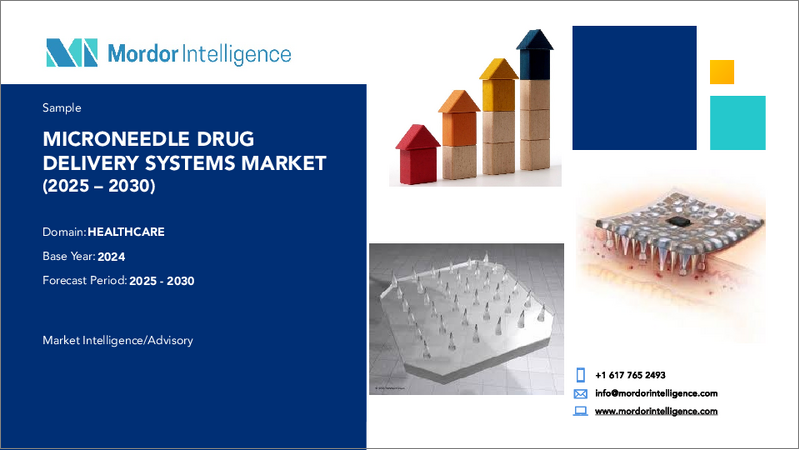 Mordor Intelligence

Sample

MICRONEEDLE DRUG DELIVERY SYSTEMS MARKET (2025 – 2030)

Domain: HEALTHCARE

Base Year: 2024

Forecast Period: 2025 - 2030

Market Intelligence/Advisory

+1 617 765 2493

info@mordorintelligence.com

www.mordorintelligence.com